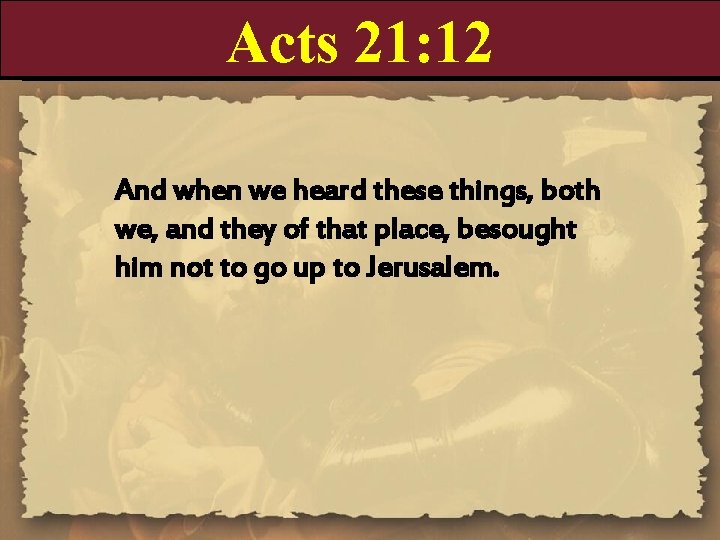 Acts 21:12

And when we heard these things, both we, and they of that place, besought him not to go up to Jerusalem.